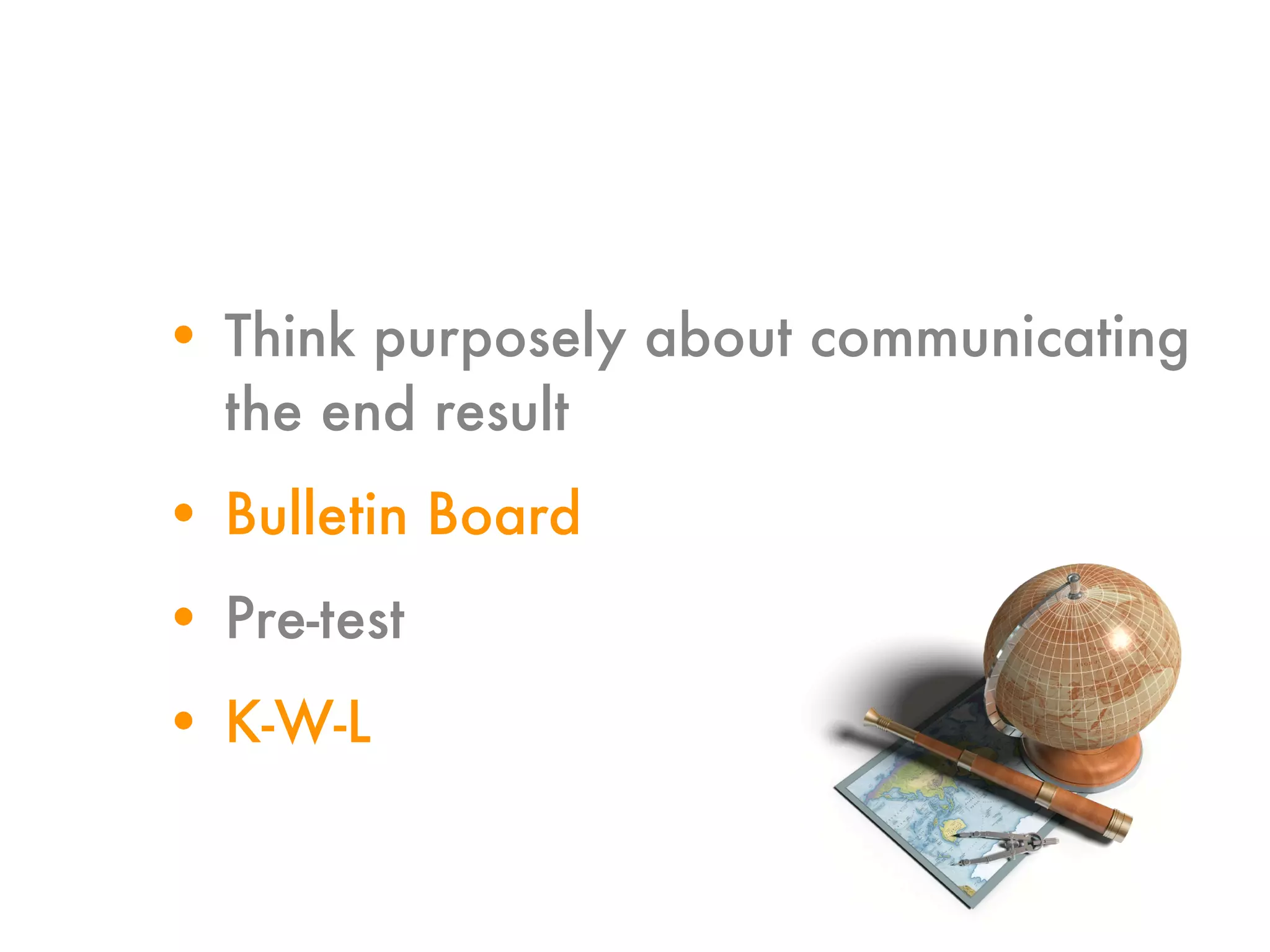 • Think purposely about communicating the end result

• Bulletin Board

• Pre-test

• K-W-L